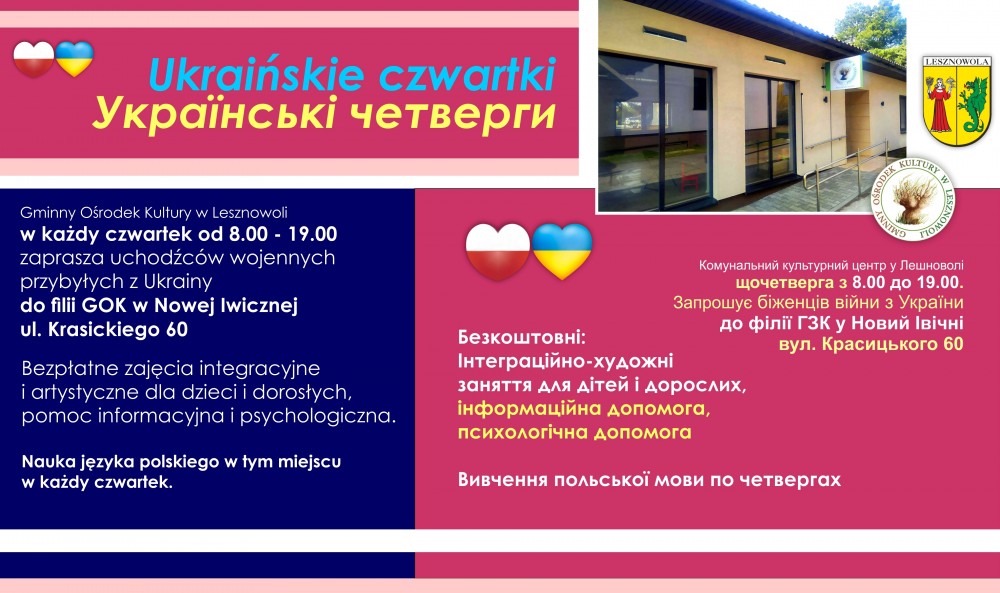 Ukraińskie czwartki
Українські четверги

LESZNOWOLA

GMINNY OŚRODEK KULTURY W LESZNOWOLI

Gminny Ośrodek Kultury w Lesznowoli
w każdy czwartek od 8.00 - 19.00
zaprasza uchodźców wojennych przybyłych z Ukrainy
do filii GOK w Nowej Iwicznej
ul. Krasickiego 60

Bezpłatne zajęcia integracyjne i artystyczne dla dzieci i dorosłych, pomoc informacyjna i psychologiczna.

Nauka języka polskiego w tym miejscu w każdy czwartek.

Комунальний культурний центр у Лешноволі
щочетверга з 8.00 до 19.00.
Запрошує біженців війни з України
до філії ГЗК у Новий Івічні
вул. Красицького 60

Безкоштовні:
Інтеграційно-художні заняття для дітей і дорослих,
інформаційна допомога,
психологічна допомога

Вивчення польської мови по четвергах